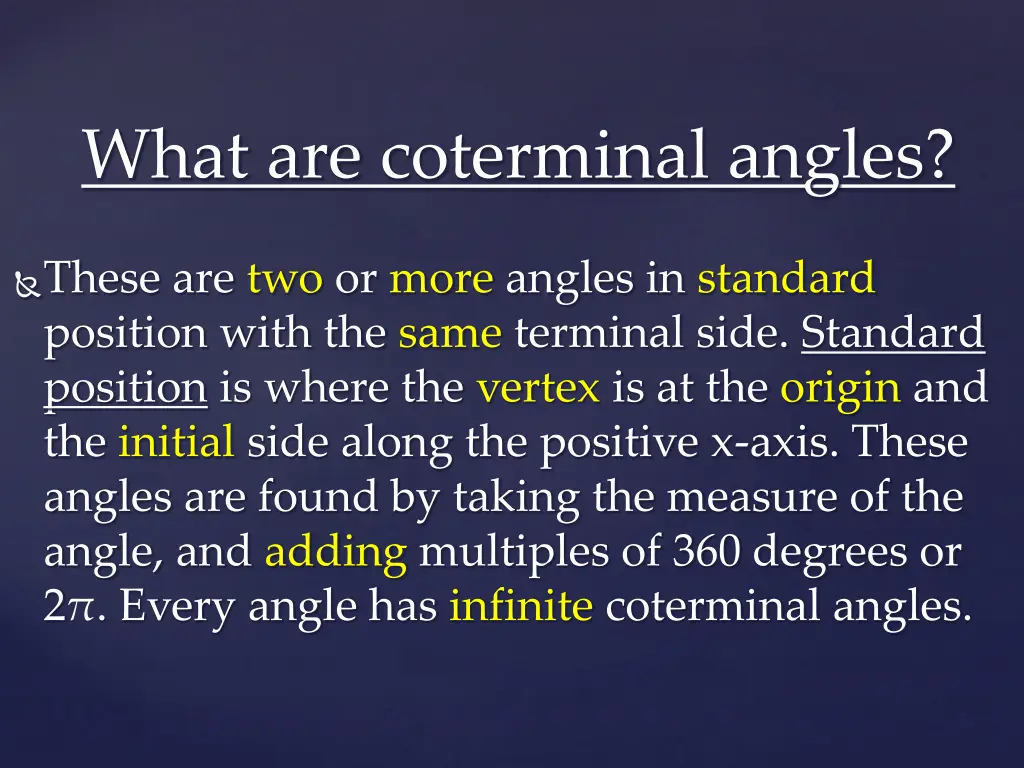 What are coterminal angles?

These are two or more angles in standard position with the same terminal side. Standard position is where the vertex is at the origin and the initial side along the positive x-axis. These angles are found by taking the measure of the angle, and adding multiples of 360 degrees or $2\pi$. Every angle has infinite coterminal angles.